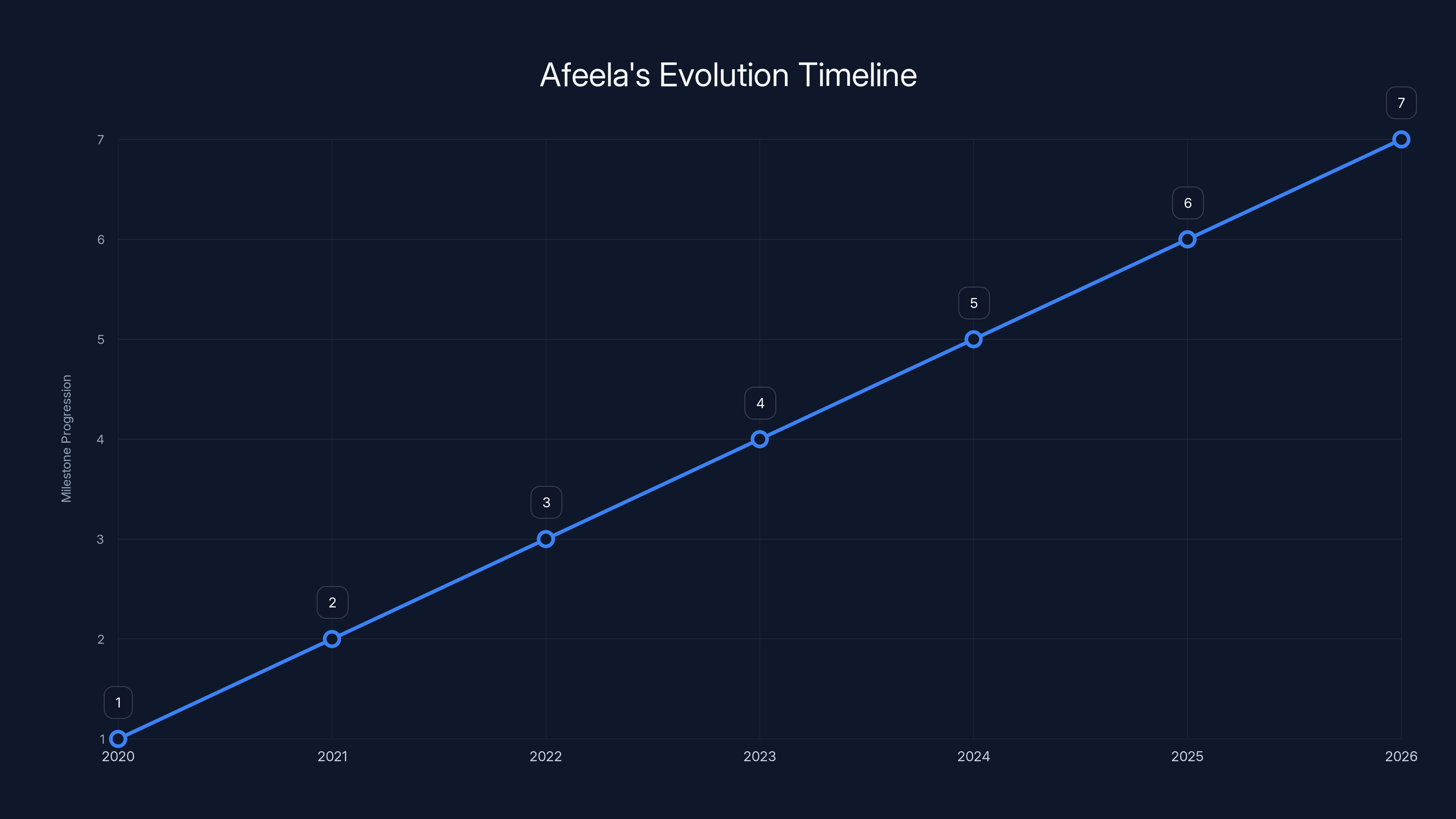 Afeela's Evolution Timeline

Milestone Progression

7
6
5
4
3
2
1

1
2
3
4
5
6
7

2020
2021
2022
2023
2024
2025
2026